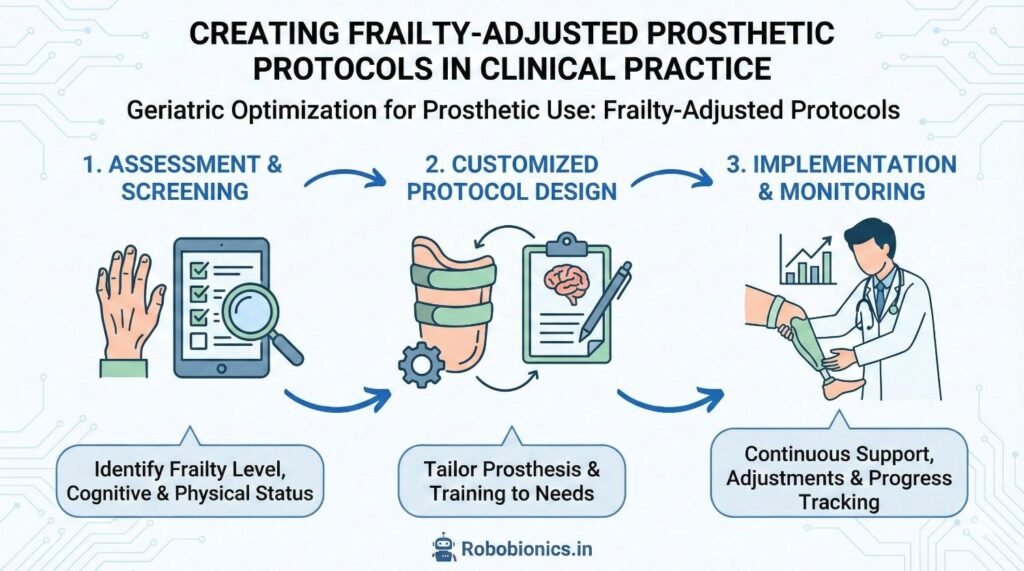 CREATING FRAILTY-ADJUSTED PROSTHETIC PROTOCOLS IN CLINICAL PRACTICE

Geriatric Optimization for Prosthetic Use: Frailty-Adjusted Protocols

1. ASSESSMENT & SCREENING

2. CUSTOMIZED PROTOCOL DESIGN

3. IMPLEMENTATION & MONITORING

Identify Frailty Level, Cognitive & Physical Status

Tailor Prosthesis & Training to Needs

Continuous Support, Adjustments & Progress Tracking

Robobionics.in